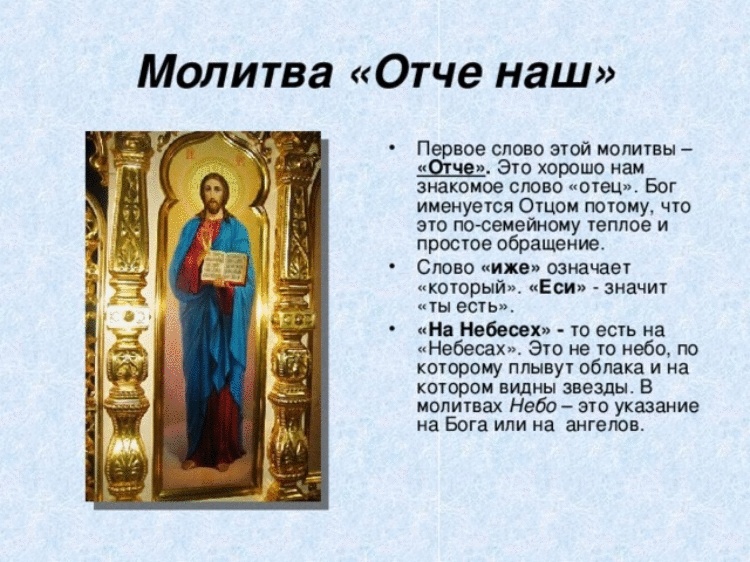 Молитва «Отче наш»

• Первое слово этой молитвы – «Отче». Это хорошо нам знакомое слово «отец». Бог именуется Отцом потому, что это по-семейному теплое и простое обращение.

• Слово «иже» означает «который». «Еси» - значит «ты есть».

• «На Небесех» - то есть на «Небесах». Это не то небо, по которому плывут облака и на котором видны звезды. В молитвах Небо – это указание на Бога или на ангелов.